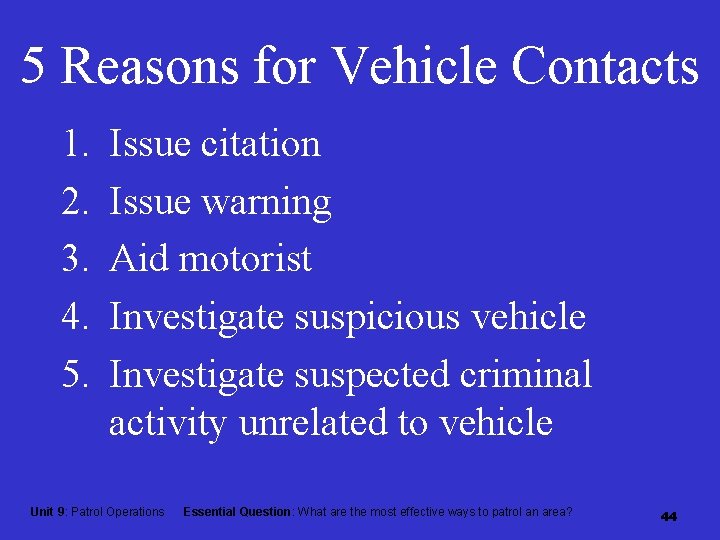 5 Reasons for Vehicle Contacts

1. Issue citation
2. Issue warning
3. Aid motorist
4. Investigate suspicious vehicle
5. Investigate suspected criminal activity unrelated to vehicle

Unit 9: Patrol Operations Essential Question: What are the most effective ways to patrol an area?

44